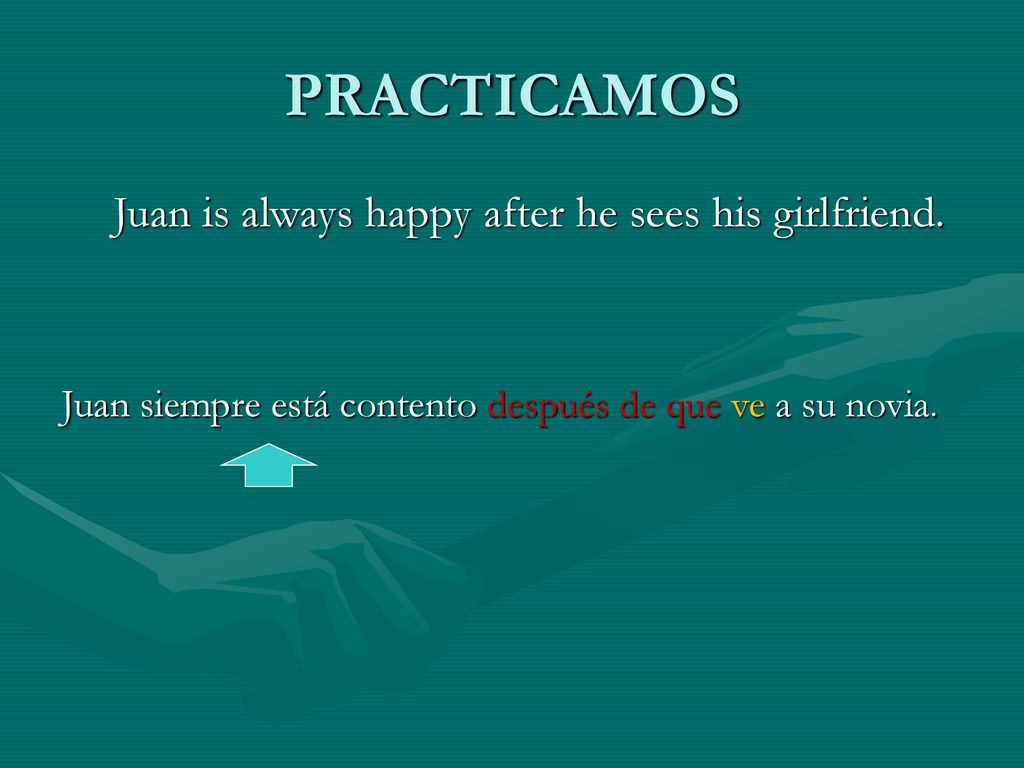 PRACTICAMOS

Juan is always happy after he sees his girlfriend.

Juan siempre está contento después de que ve a su novia.